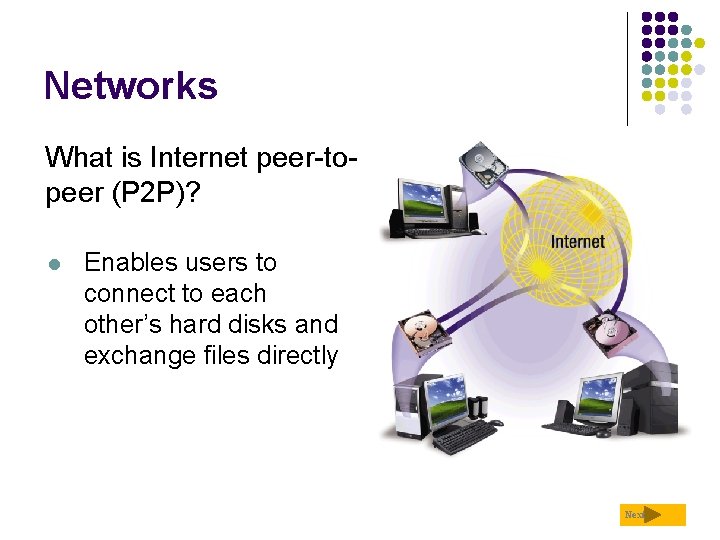 Networks

What is Internet peer-to-peer (P2P)?

Enables users to connect to each other's hard disks and exchange files directly

Internet

Next